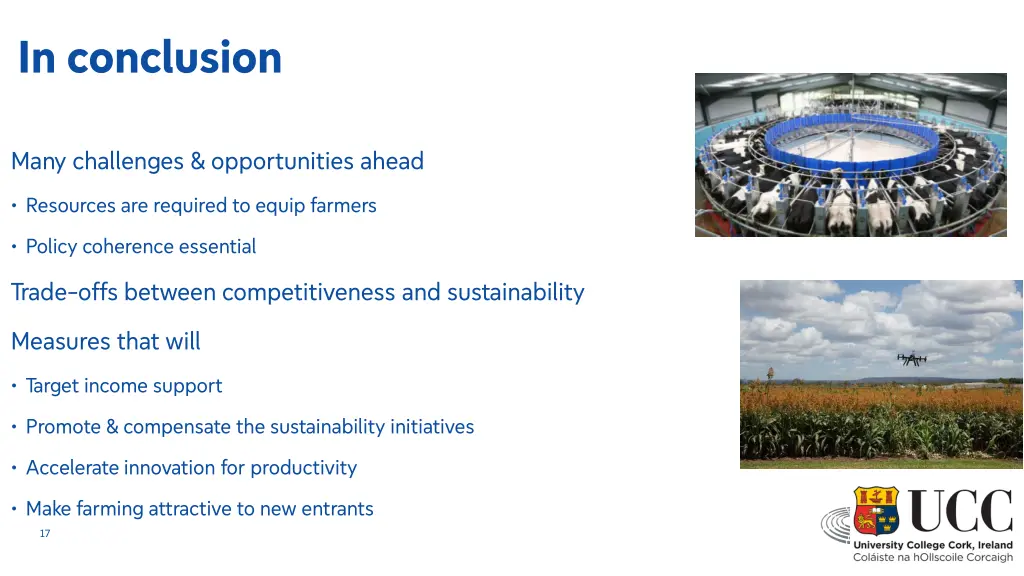 In conclusion

Many challenges & opportunities ahead

• Resources are required to equip farmers

• Policy coherence essential

Trade-offs between competitiveness and sustainability

Measures that will

• Target income support

• Promote & compensate the sustainability initiatives

• Accelerate innovation for productivity

• Make farming attractive to new entrants

17

UCC
University College Cork, Ireland
Coláiste na hOllscoile Corcaigh